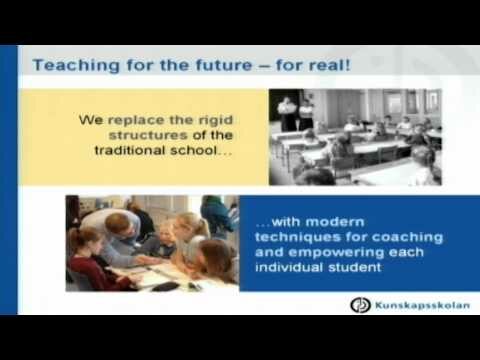 Teaching for the future – for real!

We replace the rigid structures of the traditional school...

...with modern techniques for coaching and empowering each individual student

Kunskapsskolan